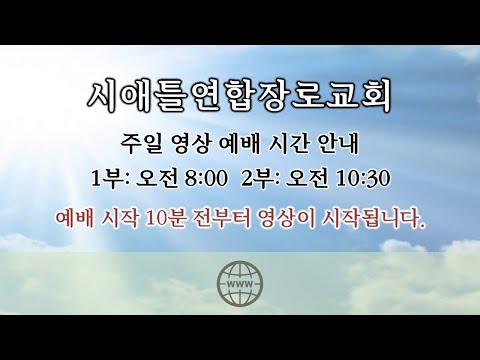 시애틀연합장로교회

주일 영상 예배 시간 안내

1부: 오전 8:00 2부: 오전 10:30

예배 시작 10분 전부터 영상이 시작됩니다.

WWW